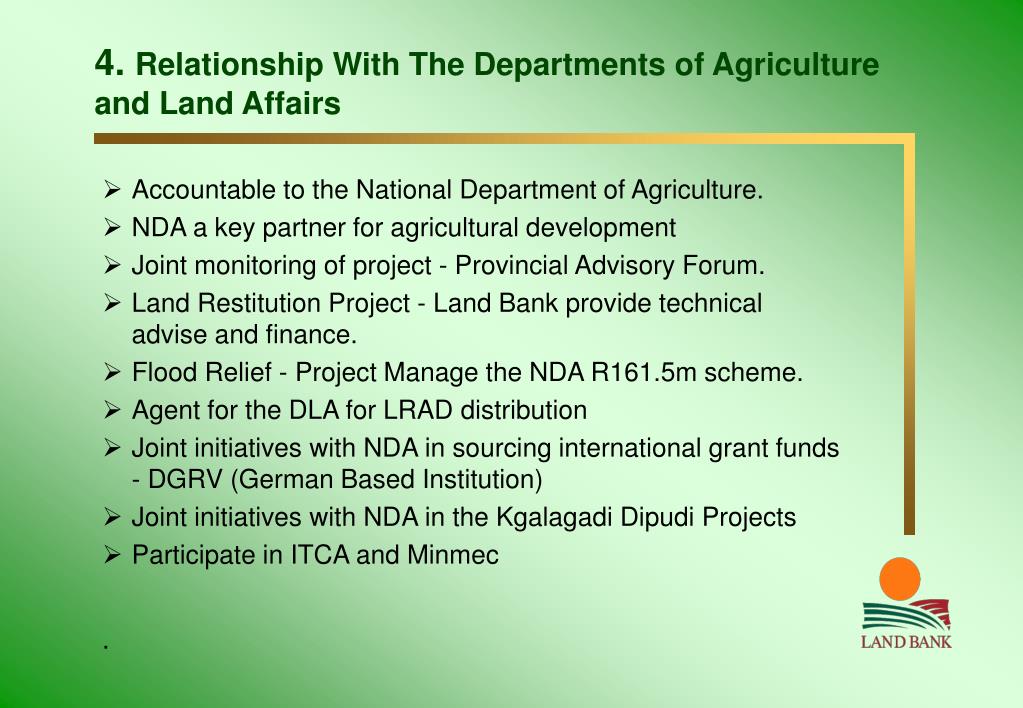 4. Relationship With The Departments of Agriculture and Land Affairs

➢ Accountable to the National Department of Agriculture.
➢ NDA a key partner for agricultural development
➢ Joint monitoring of project - Provincial Advisory Forum.
➢ Land Restitution Project - Land Bank provide technical advise and finance.
➢ Flood Relief - Project Manage the NDA R161.5m scheme.
➢ Agent for the DLA for LRAD distribution
➢ Joint initiatives with NDA in sourcing international grant funds - DGRV (German Based Institution)
➢ Joint initiatives with NDA in the Kgalagadi Dipudi Projects
➢ Participate in ITCA and Minmec

.

LAND BANK